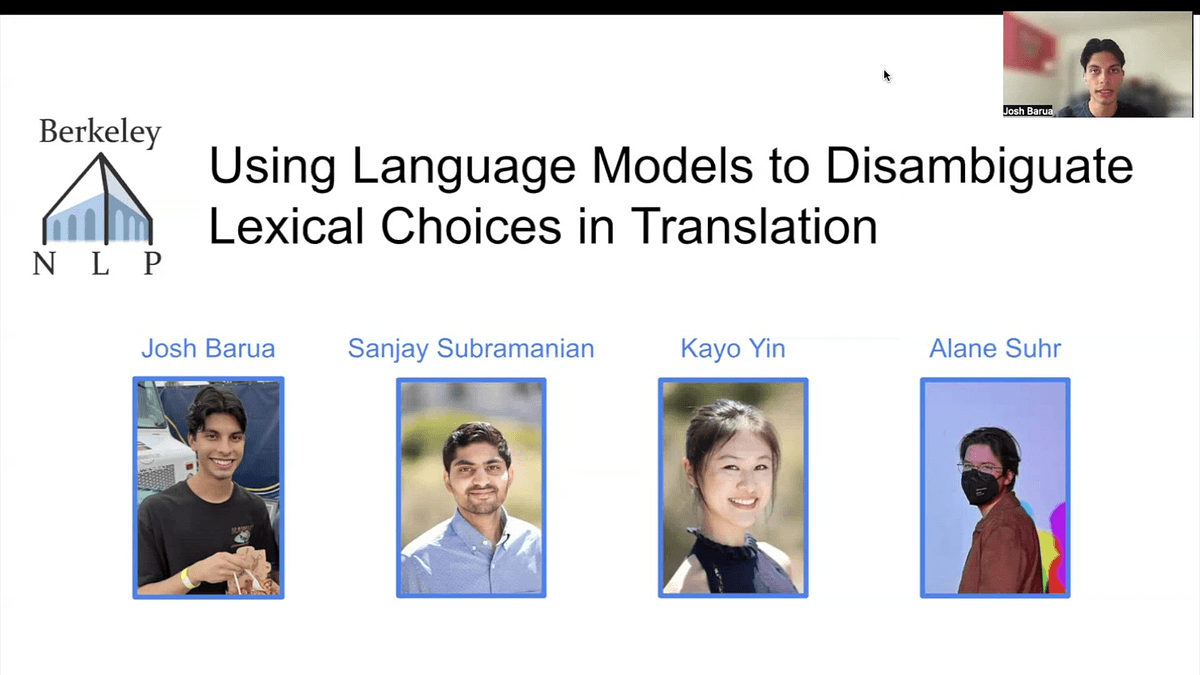 Josh Barua

Berkeley
N L P

Using Language Models to Disambiguate Lexical Choices in Translation

Josh Barua

Sanjay Subramanian

Kayo Yin

Alane Suhr